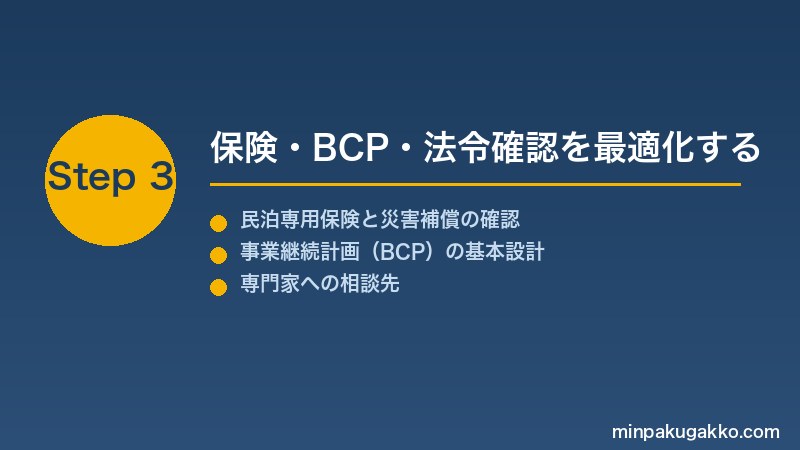 Step 3

保険・BCP・法令確認を最適化する

民泊専用保険と災害補償の確認
事業継続計画（BCP）の基本設計
専門家への相談先

minpakugakko.com